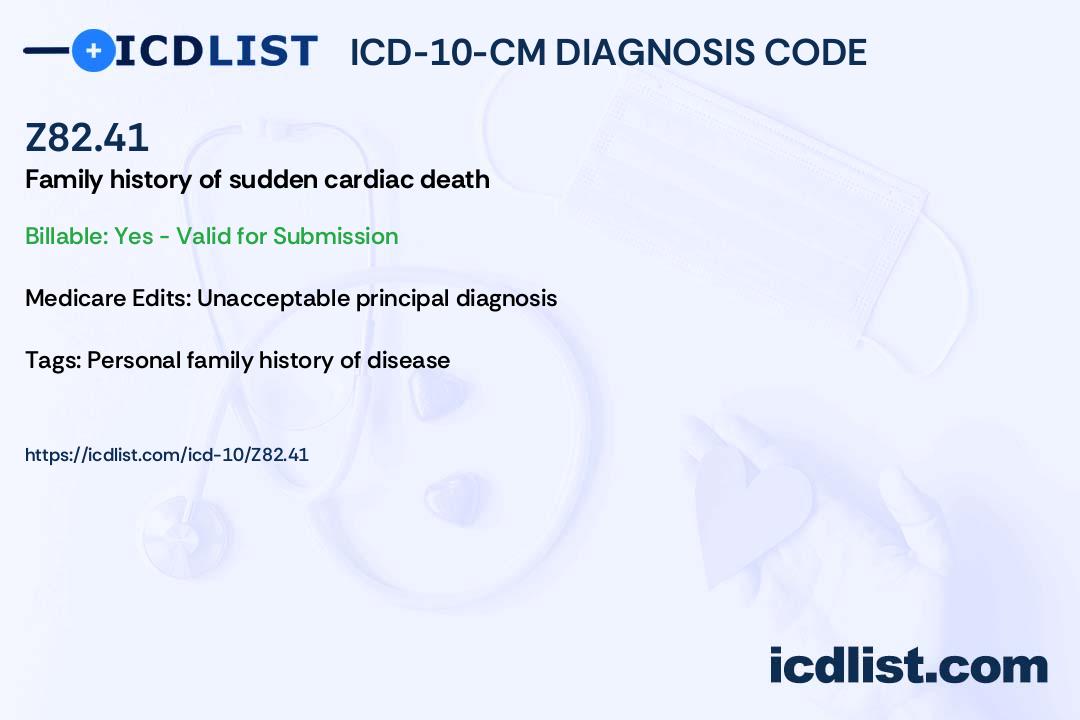 ICDLIST ICD-10-CM DIAGNOSIS CODE

Z82.41

Family history of sudden cardiac death

Billable: Yes - Valid for Submission

Medicare Edits: Unacceptable principal diagnosis

Tags: Personal family history of disease

https://icdlist.com/icd-10/Z82.41

icdlist.com